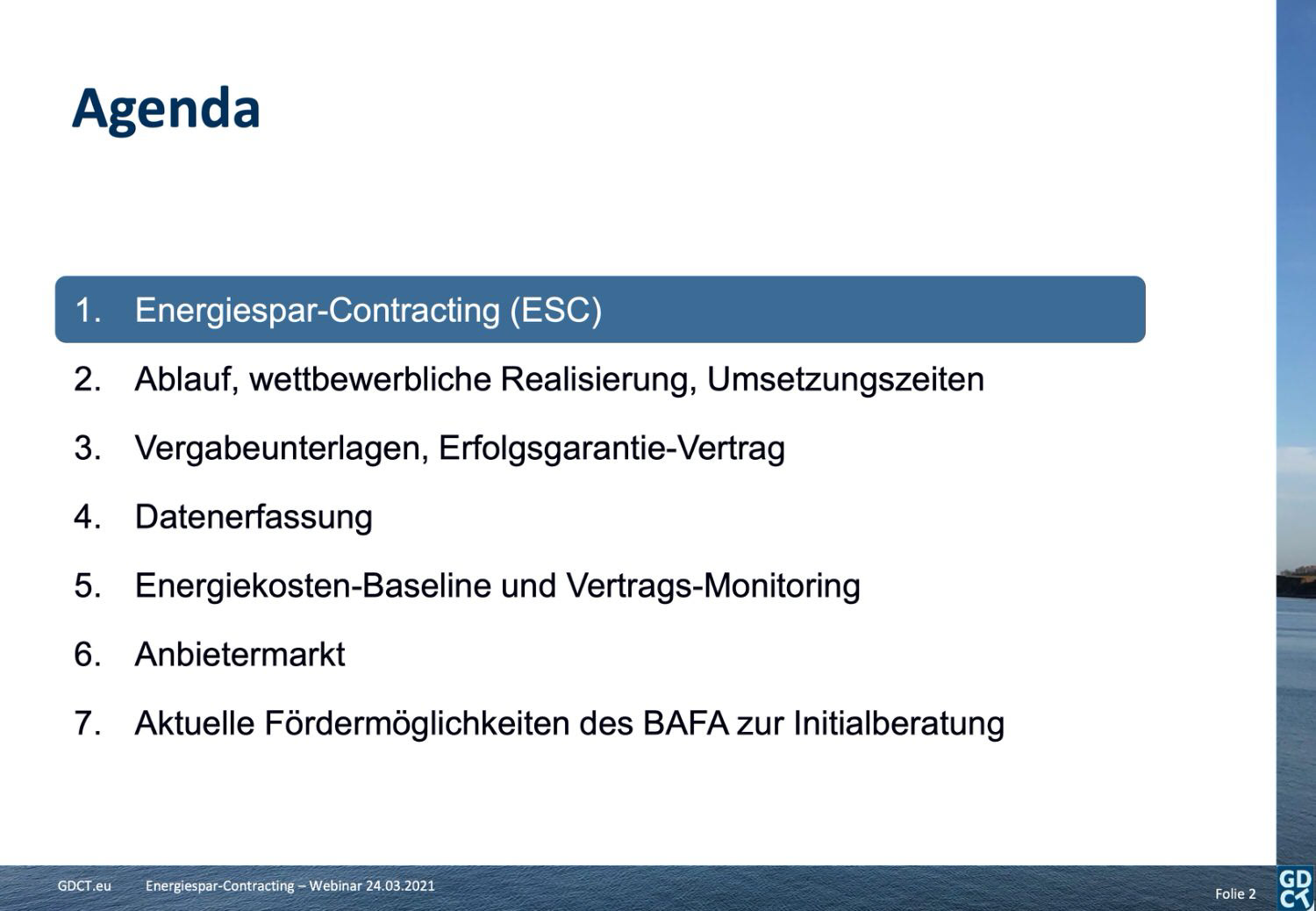 Agenda

1. Energiespar-Contracting (ESC)

2. Ablauf, wettbewerbliche Realisierung, Umsetzungszeiten

3. Vergabeunterlagen, Erfolgsgarantie-Vertrag

4. Datenerfassung

5. Energiekosten-Baseline und Vertrags-Monitoring

6. Anbietermarkt

7. Aktuelle Fördermöglichkeiten des BAFA zur Initialberatung

GDCT.eu Energiespar-Contracting – Webinar 24.03.2021

Folie 2

GD
CT